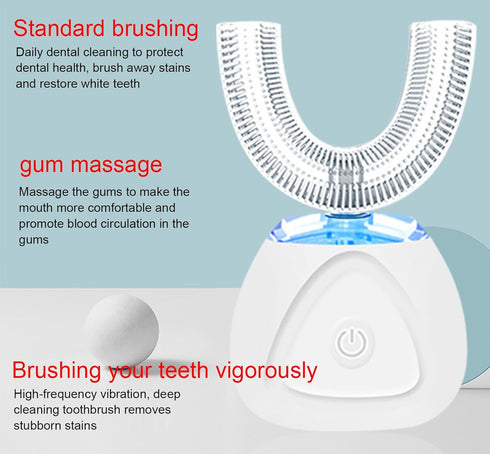 Standard brushing

Daily dental cleaning to protect dental health, brush away stains and restore white teeth

gum massage

Massage the gums to make the mouth more comfortable and promote blood circulation in the gums

Brushing your teeth vigorously

High-frequency vibration, deep cleaning toothbrush removes stubborn stains